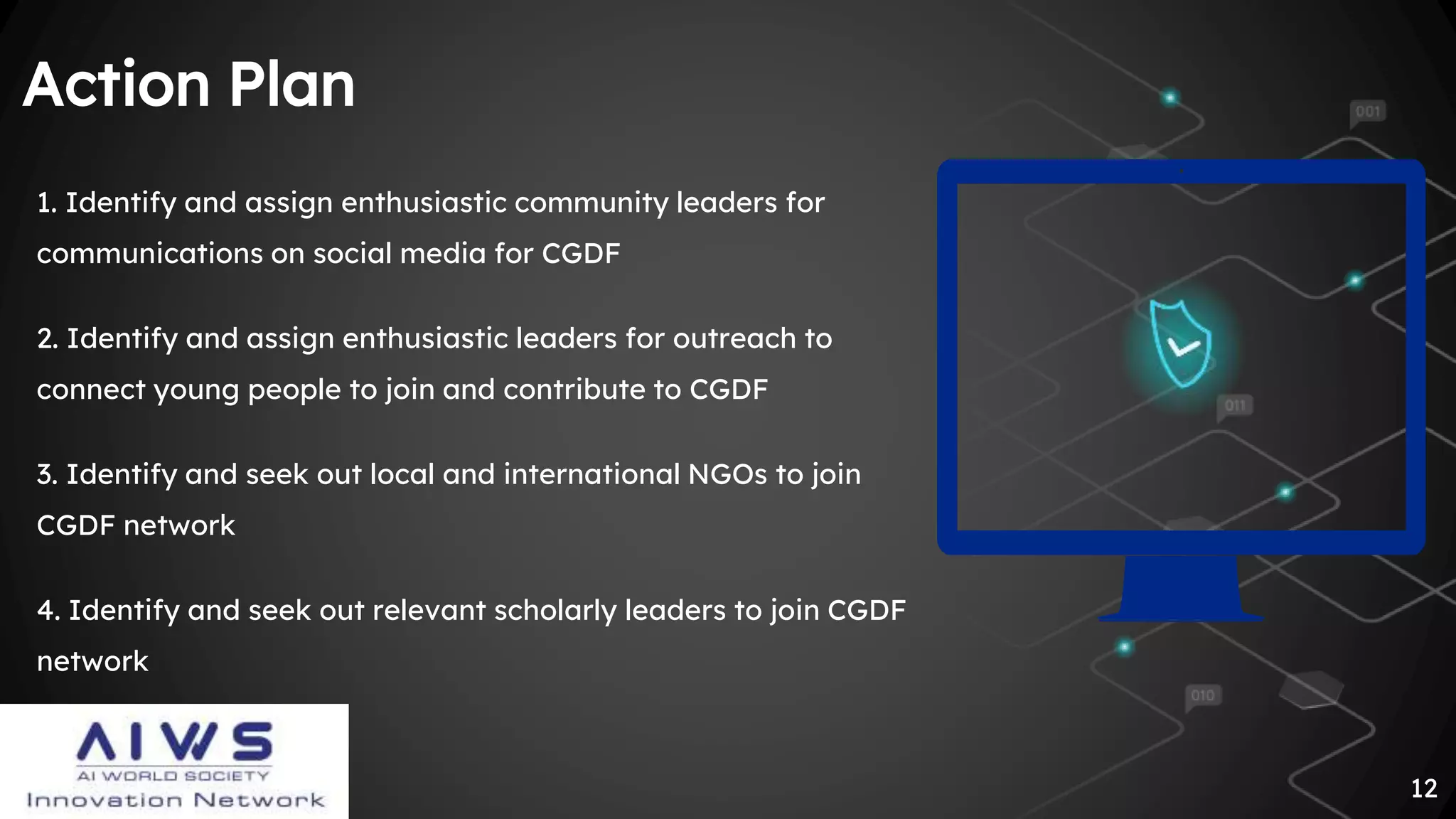 Action Plan

1. Identify and assign enthusiastic community leaders for communications on social media for CGDF

2. Identify and assign enthusiastic leaders for outreach to connect young people to join and contribute to CGDF

3. Identify and seek out local and international NGOs to join CGDF network

4. Identify and seek out relevant scholarly leaders to join CGDF network

001

011

010

AIWS
AI WORLD SOCIETY
Innovation Network

12